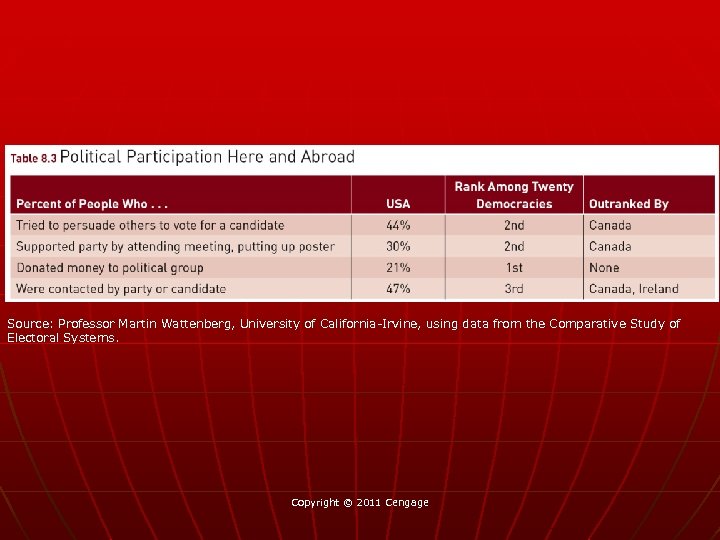 Table 8.3 Political Participation Here and Abroad

| Percent of People Who . . . | USA | Rank Among Twenty Democracies | Outranked By |
|---|---|---|---|
| Tried to persuade others to vote for a candidate | 44% | 2nd | Canada |
| Supported party by attending meeting, putting up poster | 30% | 2nd | Canada |
| Donated money to political group | 21% | 1st | None |
| Were contacted by party or candidate | 47% | 3rd | Canada, Ireland |

Source: Professor Martin Wattenberg, University of California-Irvine, using data from the Comparative Study of Electoral Systems.

Copyright © 2011 Cengage